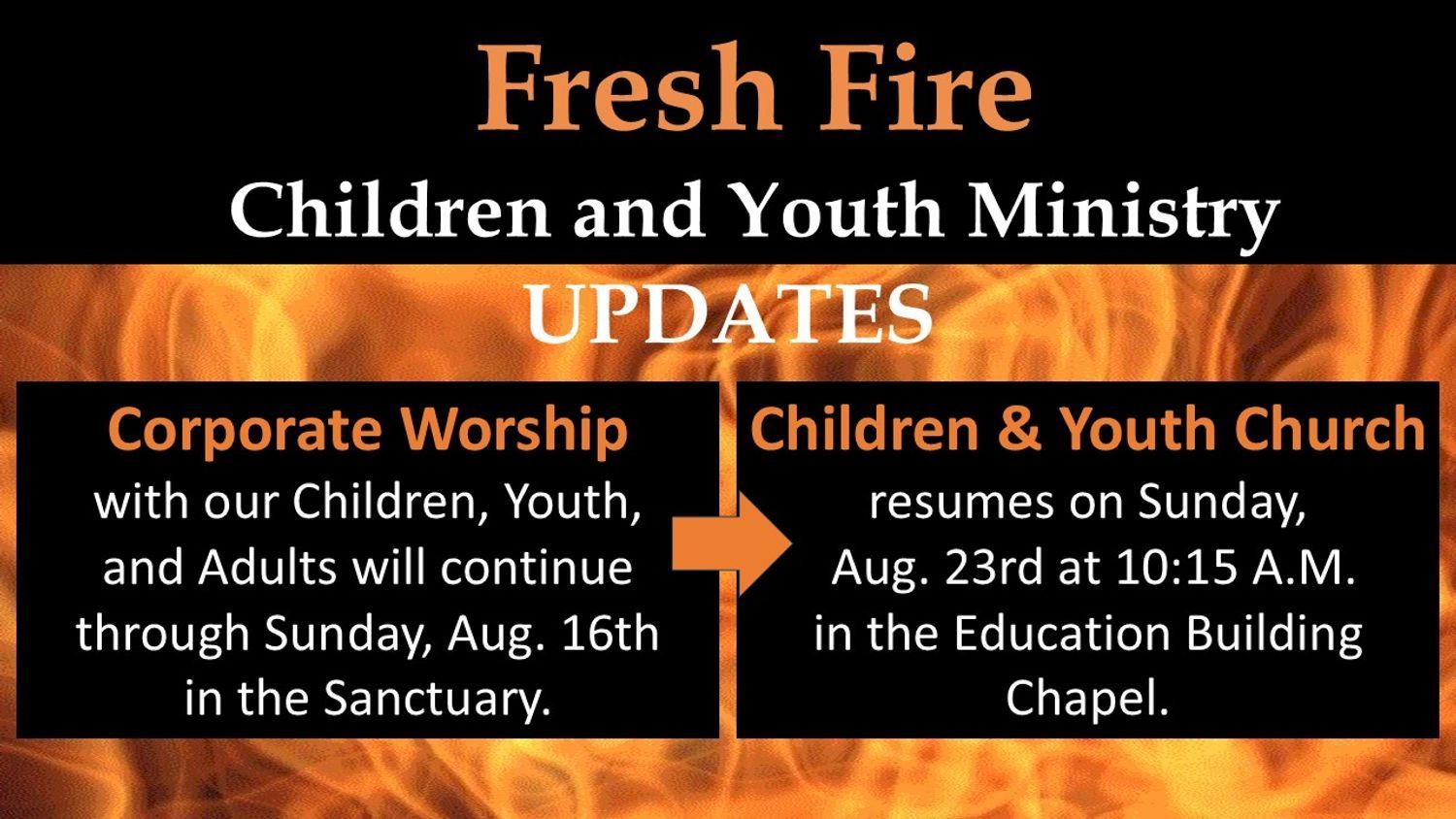 Fresh Fire
Children and Youth Ministry
UPDATES

Corporate Worship
with our Children, Youth, and Adults will continue through Sunday, Aug. 16th in the Sanctuary.

Children & Youth Church
resumes on Sunday, Aug. 23rd at 10:15 A.M. in the Education Building Chapel.